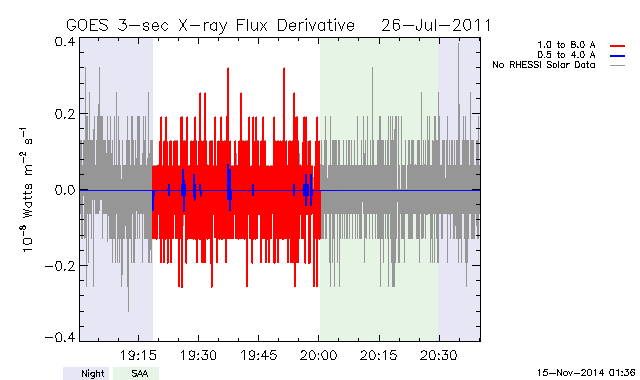 GOES 3-sec X-ray Flux Derivative 26-Jul-2011

1.0 to 8.0 A
0.5 to 4.0 A
No RHESSI Solar Data

$10^{-8}$ Watts $m^{-2}$ $s^{-1}$

0.4
0.2
0.0
−0.2
−0.4

19:15
19:30
19:45
20:00
20:15
20:30

Night
SAA

15-Nov-2014 01:36